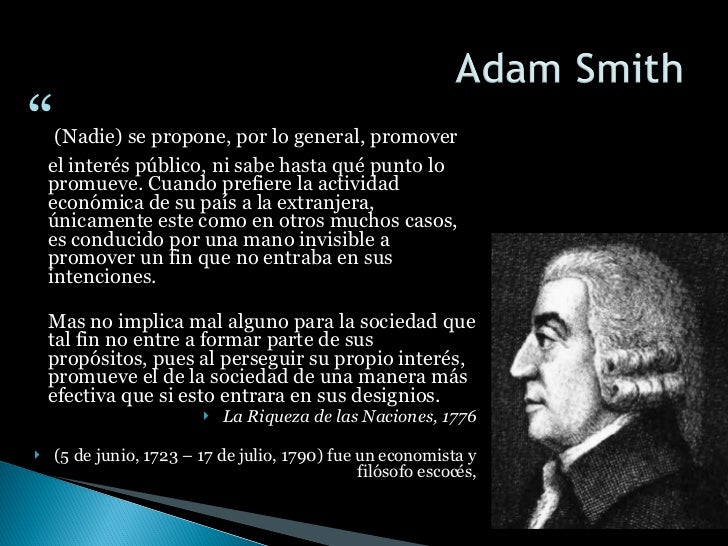 Adam Smith

“

(Nadie) se propone, por lo general, promover el interés público, ni sabe hasta qué punto lo promueve. Cuando prefiere la actividad económica de su país a la extranjera, únicamente este como en otros muchos casos, es conducido por una mano invisible a promover un fin que no entraba en sus intenciones.

Mas no implica mal alguno para la sociedad que tal fin no entre a formar parte de sus propósitos, pues al perseguir su propio interés, promueve el de la sociedad de una manera más efectiva que si esto entrara en sus designios.

La Riqueza de las Naciones, 1776

(5 de junio, 1723 – 17 de julio, 1790) fue un economista y filósofo escocés,